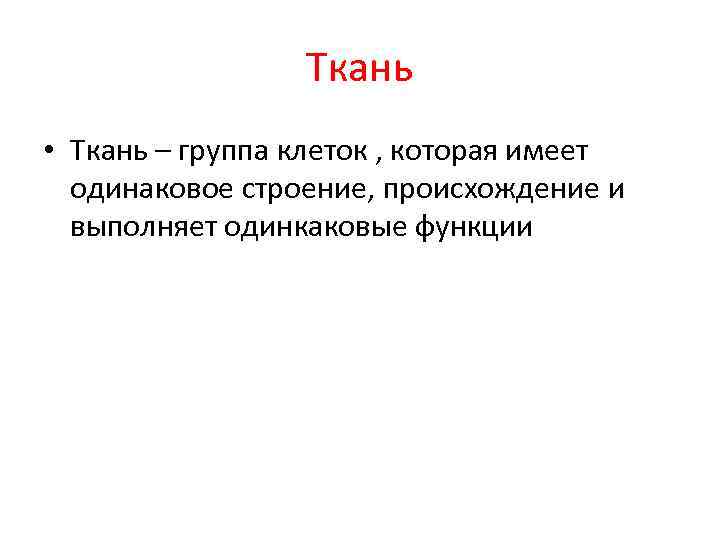 Ткань

• Ткань – группа клеток , которая имеет одинаковое строение, происхождение и выполняет одинкаковые функции